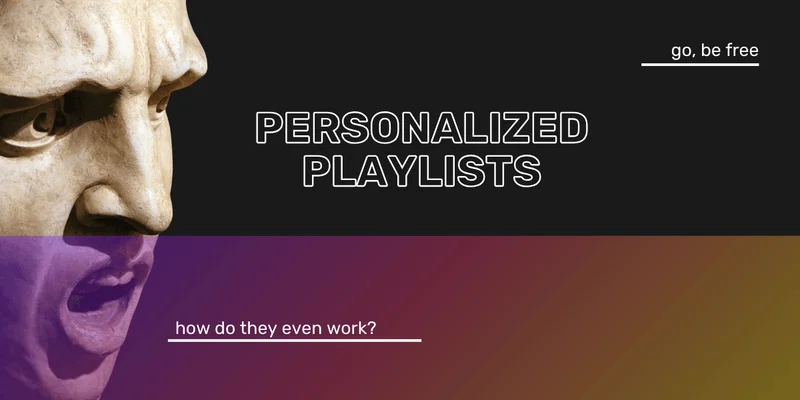 go, be free

PERSONALIZED PLAYLISTS

how do they even work?